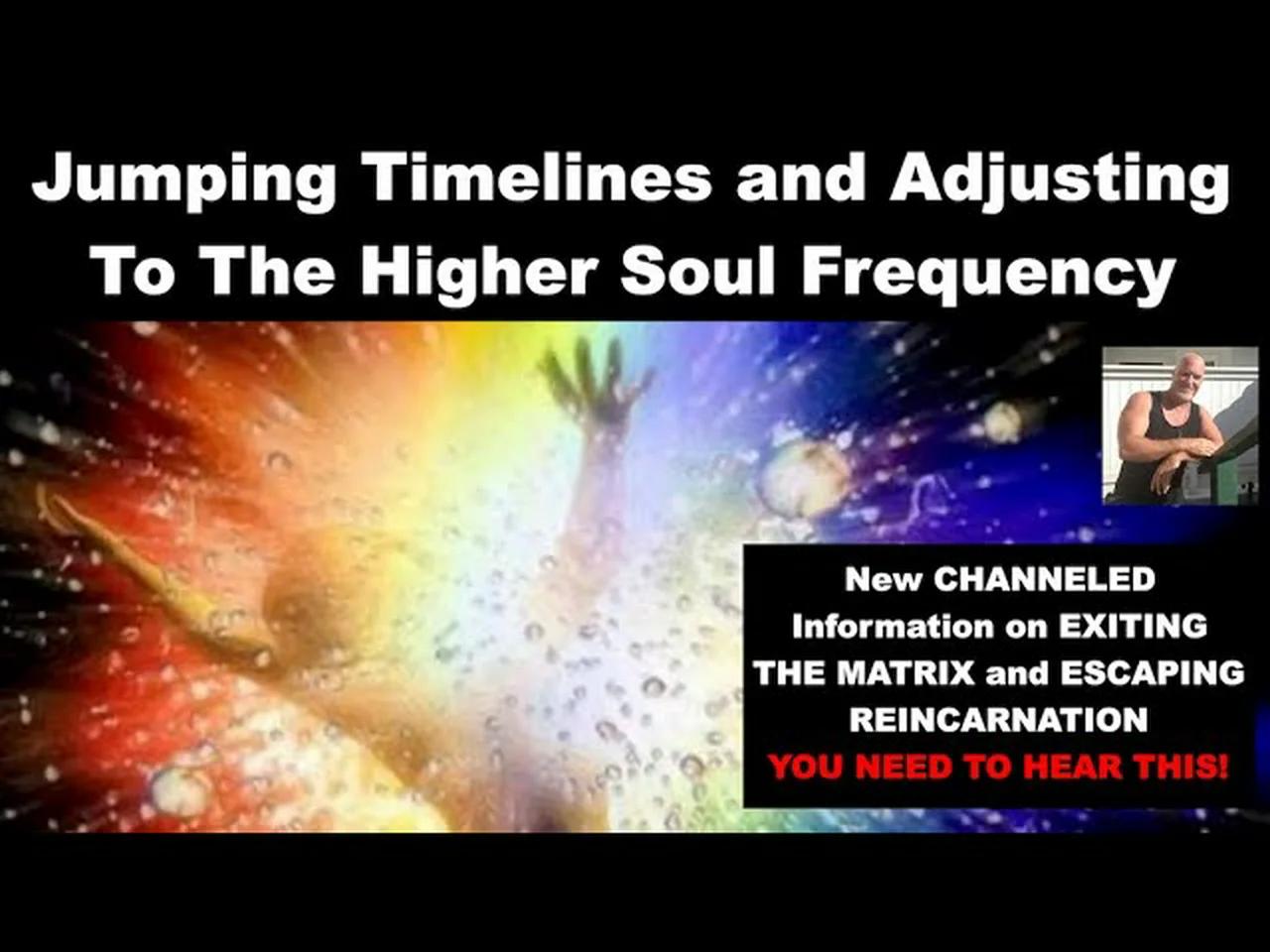 Jumping Timelines and Adjusting To The Higher Soul Frequency

New CHANNELED Information on EXITING THE MATRIX and ESCAPING REINCARNATION
YOU NEED TO HEAR THIS!